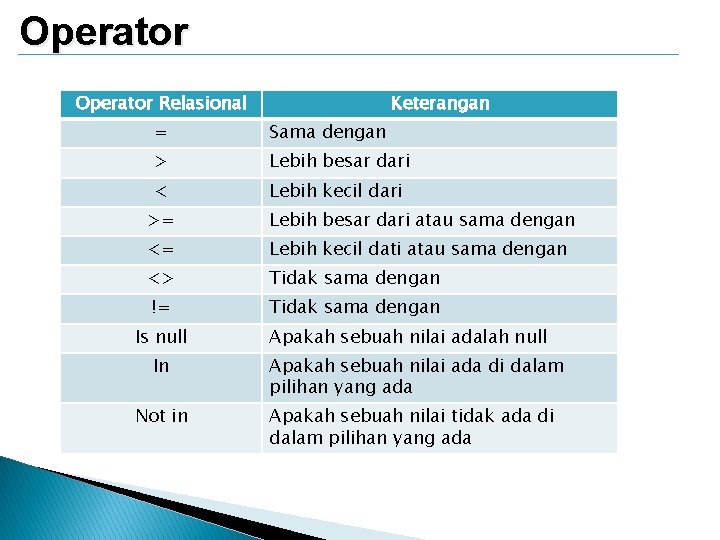 Operator

| Operator Relasional | Keterangan |
|---|---|
| = | Sama dengan |
| > | Lebih besar dari |
| < | Lebih kecil dari |
| >= | Lebih besar dari atau sama dengan |
| <= | Lebih kecil dati atau sama dengan |
| <> | Tidak sama dengan |
| != | Tidak sama dengan |
| Is null | Apakah sebuah nilai adalah null |
| In | Apakah sebuah nilai ada di dalam pilihan yang ada |
| Not in | Apakah sebuah nilai tidak ada di dalam pilihan yang ada |